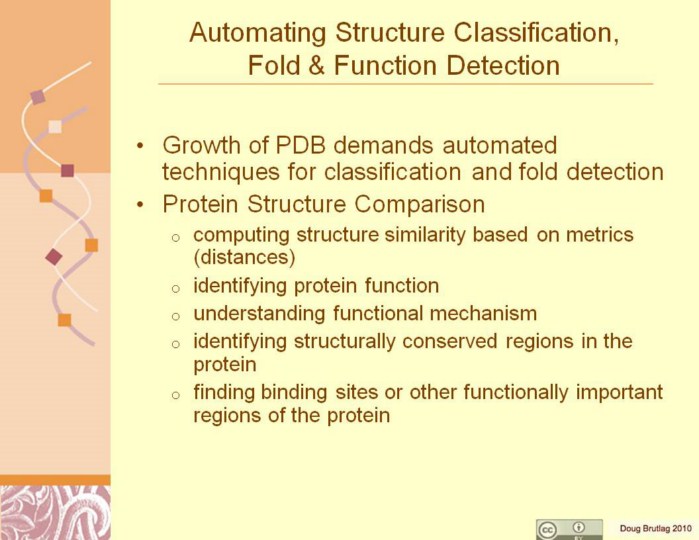 Automating Structure Classification, Fold & Function Detection

• Growth of PDB demands automated techniques for classification and fold detection
• Protein Structure Comparison
  ○ computing structure similarity based on metrics (distances)
  ○ identifying protein function
  ○ understanding functional mechanism
  ○ identifying structurally conserved regions in the protein
  ○ finding binding sites or other functionally important regions of the protein

cc BY

Doug Brutlag 2010